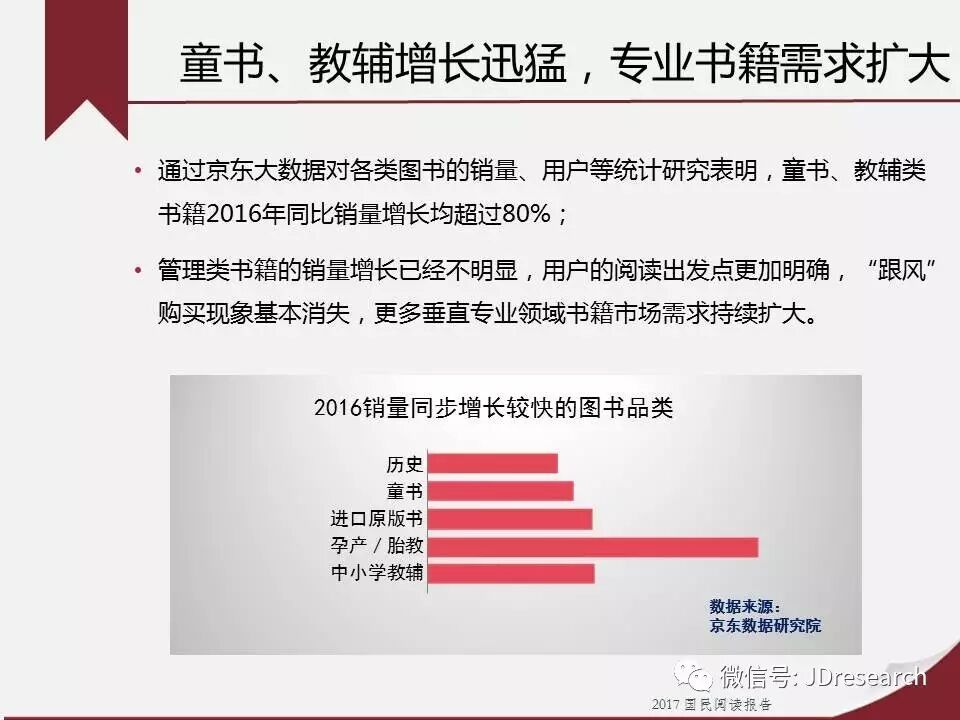 童书、教辅增长迅猛，专业书籍需求扩大

• 通过京东大数据对各类图书的销量、用户等统计研究表明，童书、教辅类书籍2016年同比销量增长均超过80%；

• 管理类书籍的销量增长已经不明显，用户的阅读出发点更加明确，“跟风”购买现象基本消失，更多垂直专业领域书籍市场需求持续扩大。

2016销量同步增长较快的图书品类

历史
童书
进口原版书
孕产／胎教
中小学教辅

数据来源：
京东数据研究院

微信号: JDresearch

2017 国民阅读报告